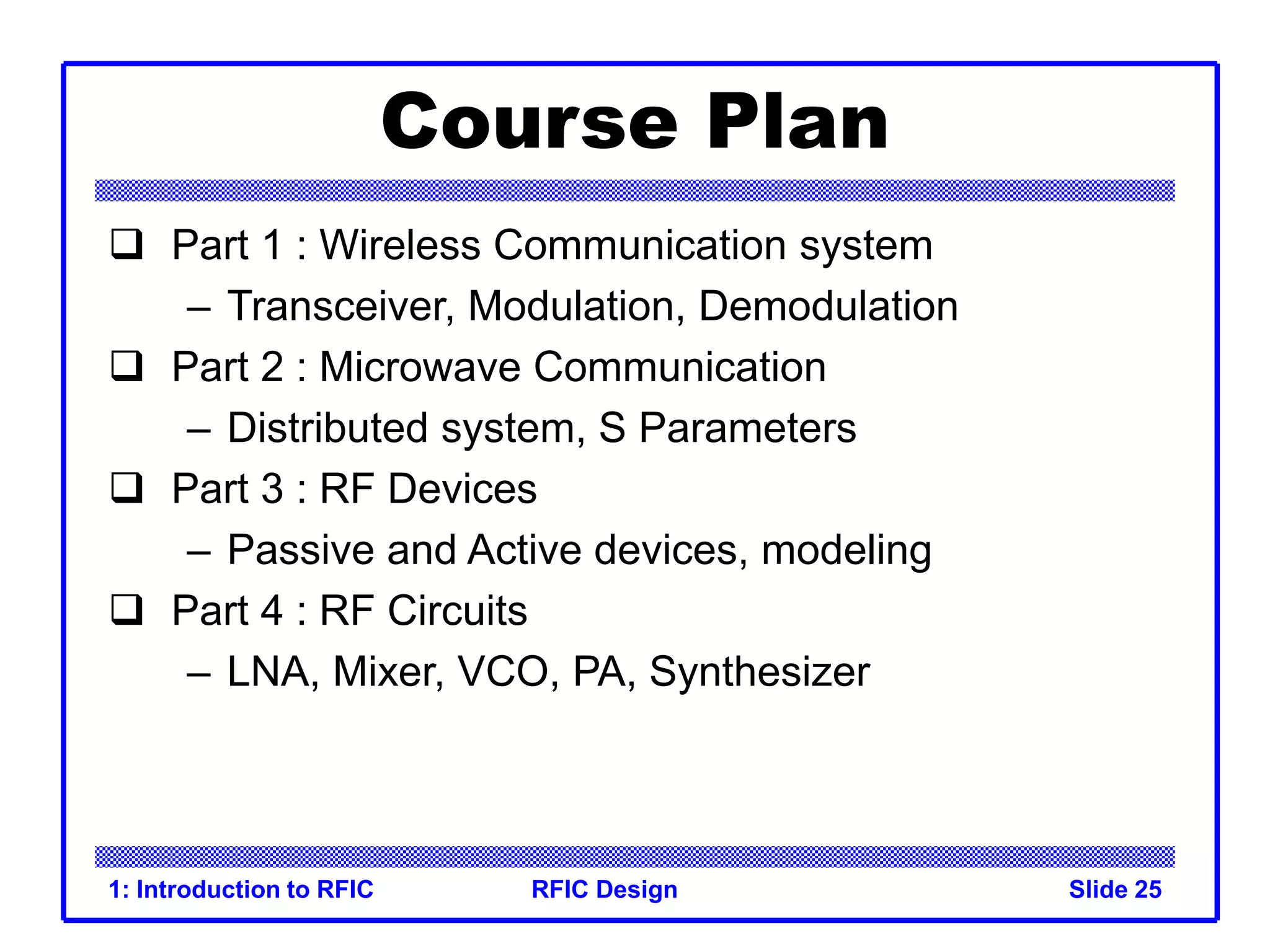 Course Plan

❑ Part 1 : Wireless Communication system
– Transceiver, Modulation, Demodulation

❑ Part 2 : Microwave Communication
– Distributed system, S Parameters

❑ Part 3 : RF Devices
– Passive and Active devices, modeling

❑ Part 4 : RF Circuits
– LNA, Mixer, VCO, PA, Synthesizer

1: Introduction to RFIC RFIC Design Slide 25